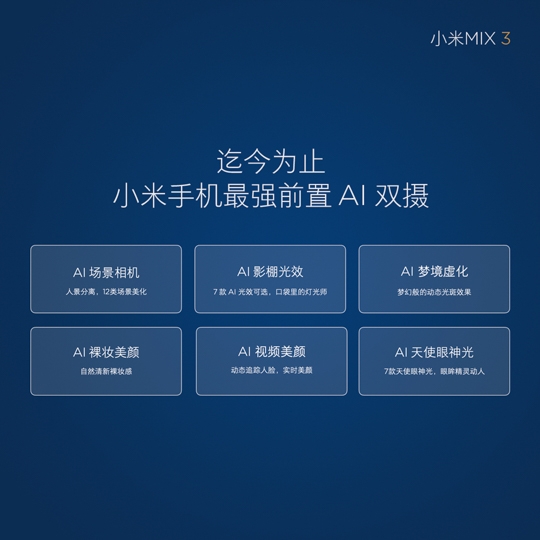 小米MIX 3

迄今为止
小米手机最强前置 AI 双摄

AI 场景相机
人景分离，12类场景美化

AI 影棚光效
7 款 AI 光效可选，口袋里的灯光师

AI 梦境虚化
梦幻般的动态光斑效果

AI 裸妆美颜
自然清新裸妆感

AI 视频美颜
动态追踪人脸，实时美颜

AI 天使眼神光
7款天使眼神光，眼眸精灵动人